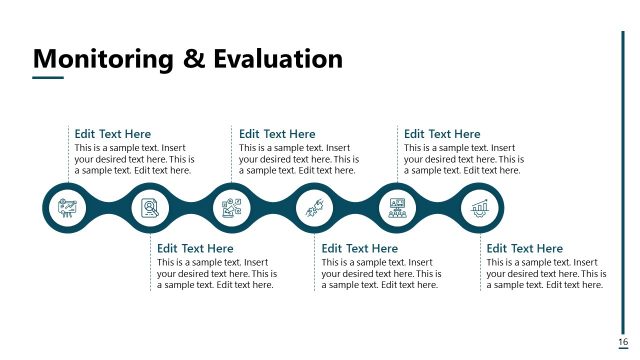 Monitoring & Evaluation

Edit Text Here
This is a sample text. Insert your desired text here. This is a sample text. Edit text here.

Edit Text Here
This is a sample text. Insert your desired text here. This is a sample text. Edit text here.

Edit Text Here
This is a sample text. Insert your desired text here. This is a sample text. Edit text here.

Edit Text Here
This is a sample text. Insert your desired text here. This is a sample text. Edit text here.

Edit Text Here
This is a sample text. Insert your desired text here. This is a sample text. Edit text here.

Edit Text Here
This is a sample text. Insert your desired text here. This is a sample text. Edit text here.

16